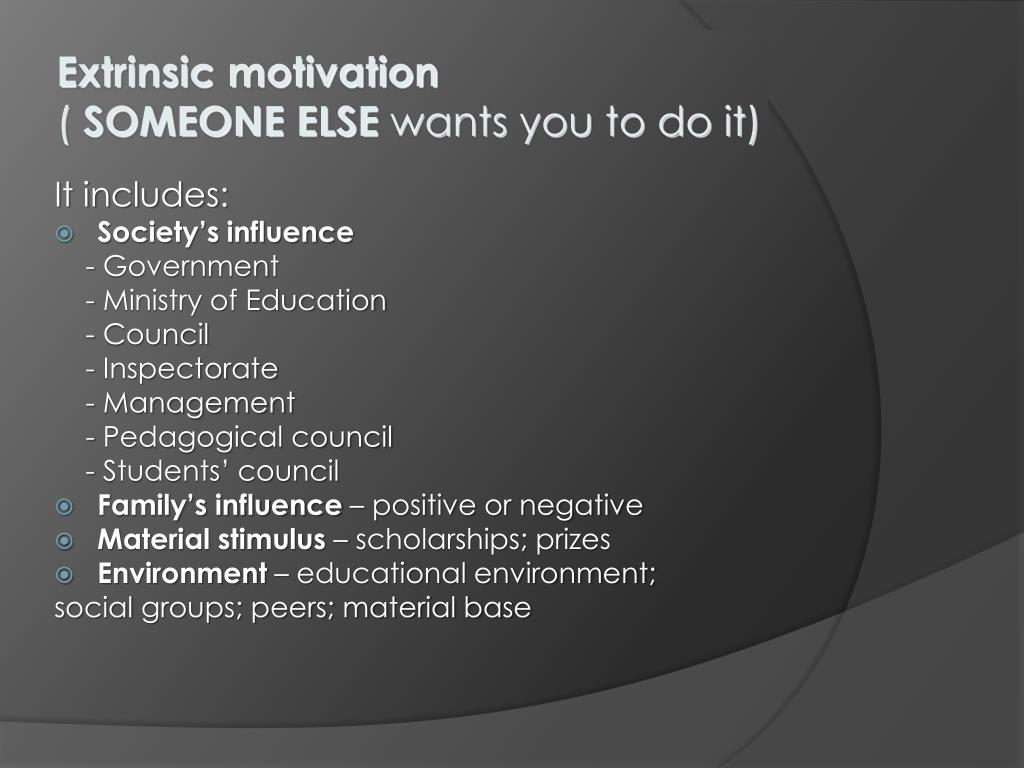 Extrinsic motivation
( SOMEONE ELSE wants you to do it)

It includes:
Society's influence
- Government
- Ministry of Education
- Council
- Inspectorate
- Management
- Pedagogical council
- Students' council
Family's influence – positive or negative
Material stimulus – scholarships; prizes
Environment – educational environment; social groups; peers; material base